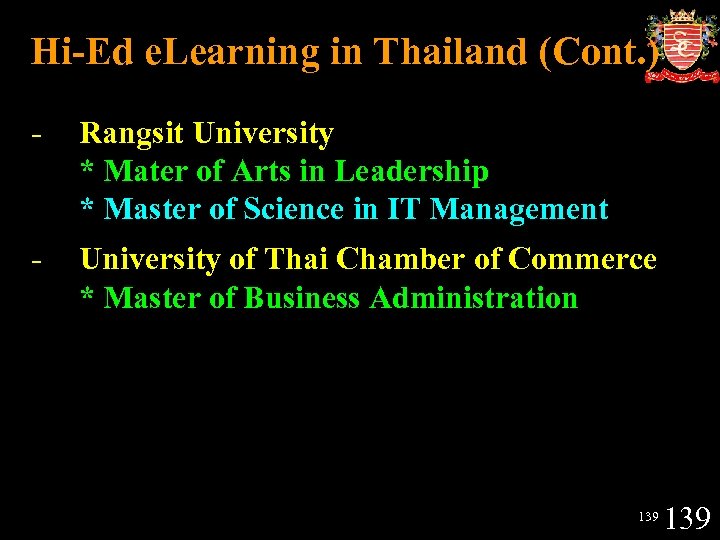 Hi-Ed eLearning in Thailand (Cont.)

- Rangsit University
* Mater of Arts in Leadership
* Master of Science in IT Management

- University of Thai Chamber of Commerce
* Master of Business Administration

139 139